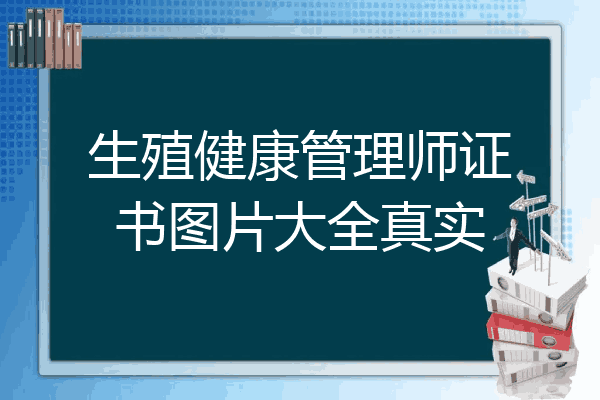 生殖健康管理师证书图片大全真实